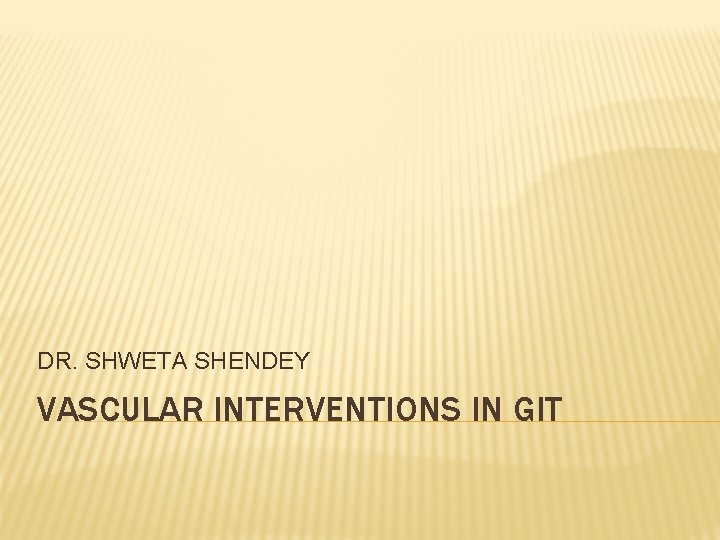 DR. SHWETA SHENDEY

VASCULAR INTERVENTIONS IN GIT